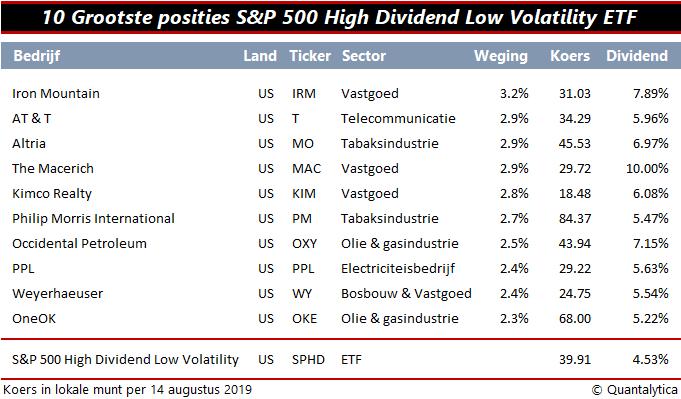 10 Grootste posities S&P 500 High Dividend Low Volatility ETF

| Bedrijf | Land | Ticker | Sector | Weging | Koers | Dividend |
|---|---|---|---|---|---|---|
| Iron Mountain | US | IRM | Vastgoed | 3.2% | 31.03 | 7.89% |
| AT & T | US | T | Telecommunicatie | 2.9% | 34.29 | 5.96% |
| Altria | US | MO | Tabaksindustrie | 2.9% | 45.53 | 6.97% |
| The Macerich | US | MAC | Vastgoed | 2.9% | 29.72 | 10.00% |
| Kimco Realty | US | KIM | Vastgoed | 2.8% | 18.48 | 6.08% |
| Philip Morris International | US | PM | Tabaksindustrie | 2.7% | 84.37 | 5.47% |
| Occidental Petroleum | US | OXY | Olie & gasindustrie | 2.5% | 43.94 | 7.15% |
| PPL | US | PPL | Electriciteisbedrijf | 2.4% | 29.22 | 5.63% |
| Weyerhaeuser | US | WY | Bosbouw & Vastgoed | 2.4% | 24.75 | 5.54% |
| OneOK | US | OKE | Olie & gasindustrie | 2.3% | 68.00 | 5.22% |
| S&P 500 High Dividend Low Volatility | US | SPHD | ETF | | 39.91 | 4.53% |

Koers in lokale munt per 14 augustus 2019

© Quantalytica